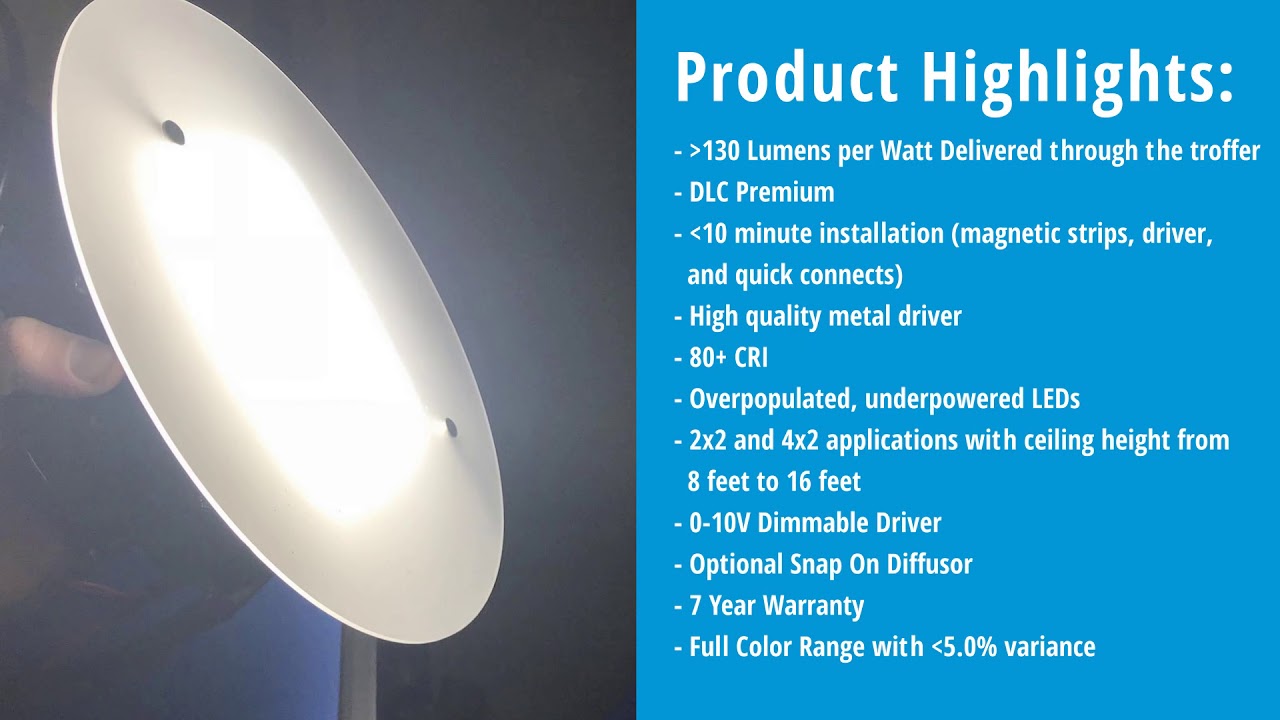 Product Highlights:

- >130 Lumens per Watt Delivered through the troffer
- DLC Premium
- <10 minute installation (magnetic strips, driver, and quick connects)
- High quality metal driver
- 80+ CRI
- Overpopulated, underpowered LEDs
- 2x2 and 4x2 applications with ceiling height from 8 feet to 16 feet
- 0-10V Dimmable Driver
- Optional Snap On Diffusor
- 7 Year Warranty
- Full Color Range with <5.0% variance